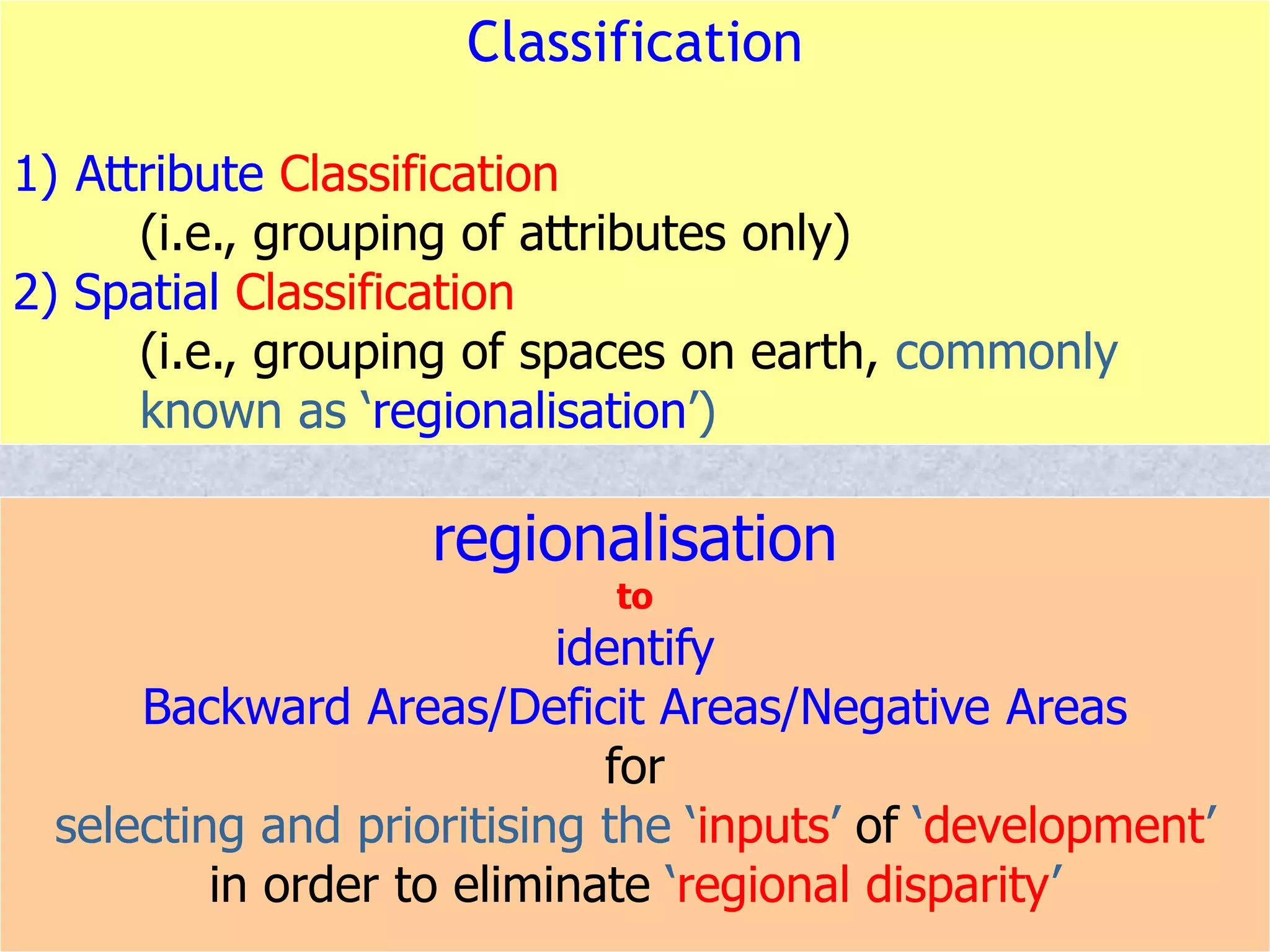 Classification

1) Attribute Classification
(i.e., grouping of attributes only)
2) Spatial Classification
(i.e., grouping of spaces on earth, commonly known as ‘regionalisation’)

regionalisation
to
identify
Backward Areas/Deficit Areas/Negative Areas
for
selecting and prioritising the ‘inputs’ of ‘development’
in order to eliminate ‘regional disparity’